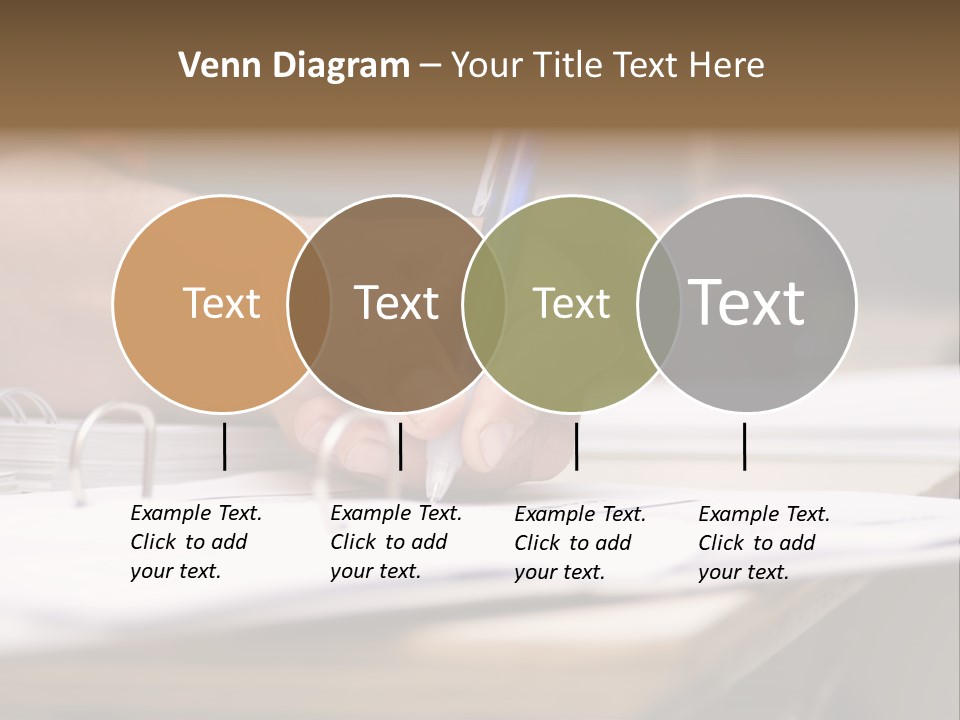 Venn Diagram – Your Title Text Here

Text

Text

Text

Text

Example Text. Click to add your text.

Example Text. Click to add your text.

Example Text. Click to add your text.

Example Text. Click to add your text.